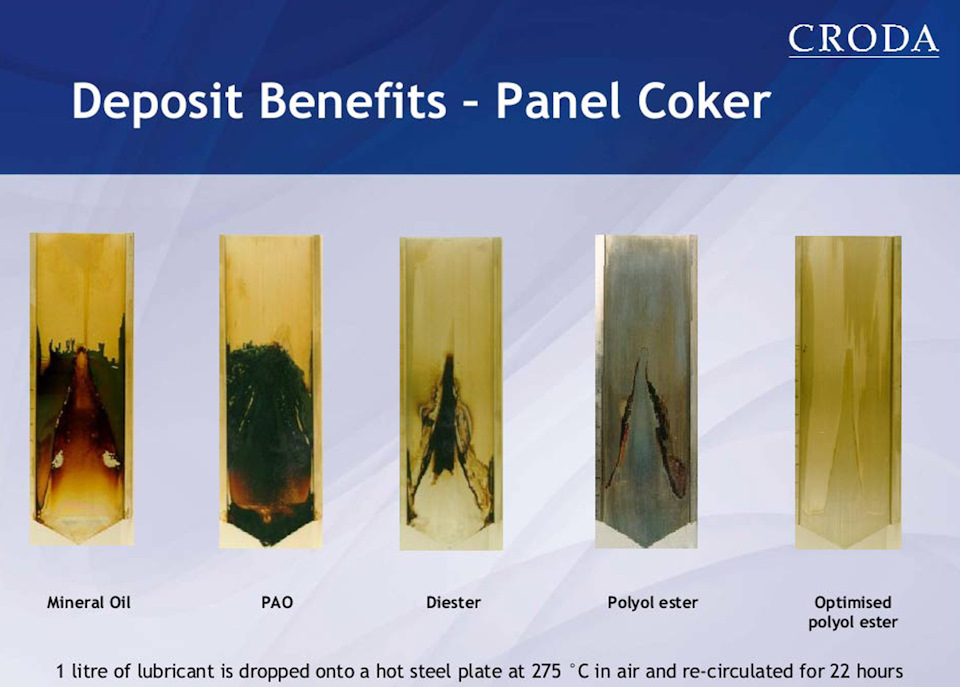 CRODA

Deposit Benefits – Panel Coker

Mineral Oil

PAO

Diester

Polyol ester

Optimised polyol ester

1 litre of lubricant is dropped onto a hot steel plate at 275 °C in air and re-circulated for 22 hours